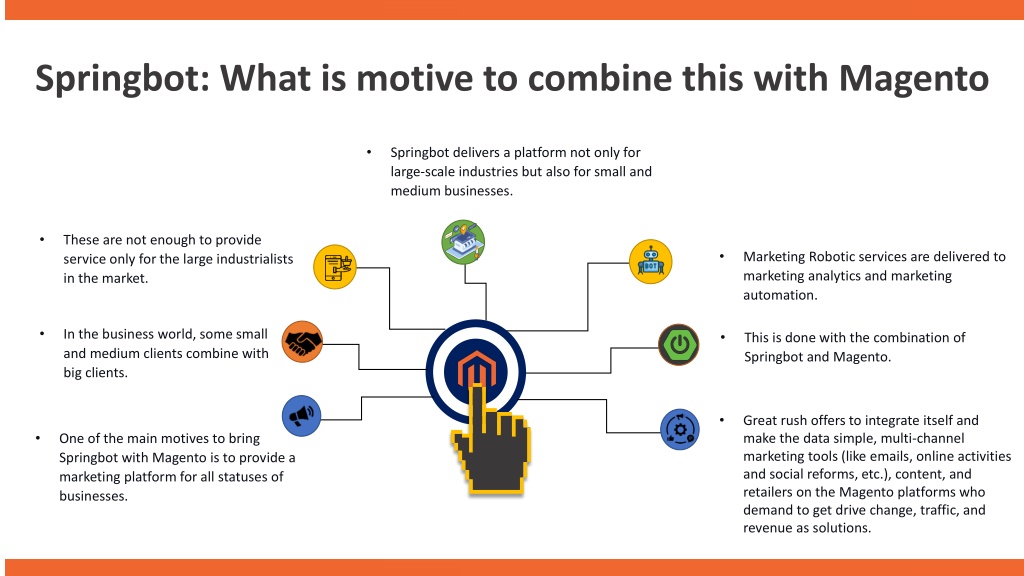 Springbot: What is motive to combine this with Magento

• Springbot delivers a platform not only for large-scale industries but also for small and medium businesses.

• These are not enough to provide service only for the large industrialists in the market.

• In the business world, some small and medium clients combine with big clients.

• One of the main motives to bring Springbot with Magento is to provide a marketing platform for all statuses of businesses.

BOT

• Marketing Robotic services are delivered to marketing analytics and marketing automation.

• This is done with the combination of Springbot and Magento.

• Great rush offers to integrate itself and make the data simple, multi-channel marketing tools (like emails, online activities and social reforms, etc.), content, and retailers on the Magento platforms who demand to get drive change, traffic, and revenue as solutions.